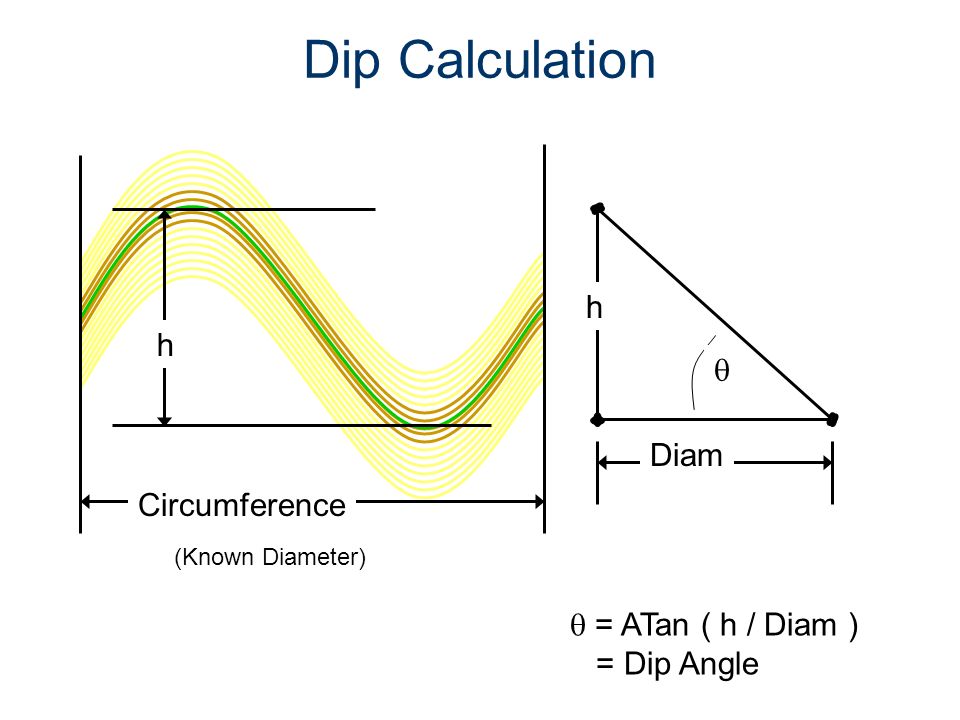 Dip Calculation

h

Circumference

(Known Diameter)

h

$\theta$

Diam

$\theta$ = ATan ( h / Diam )
= Dip Angle